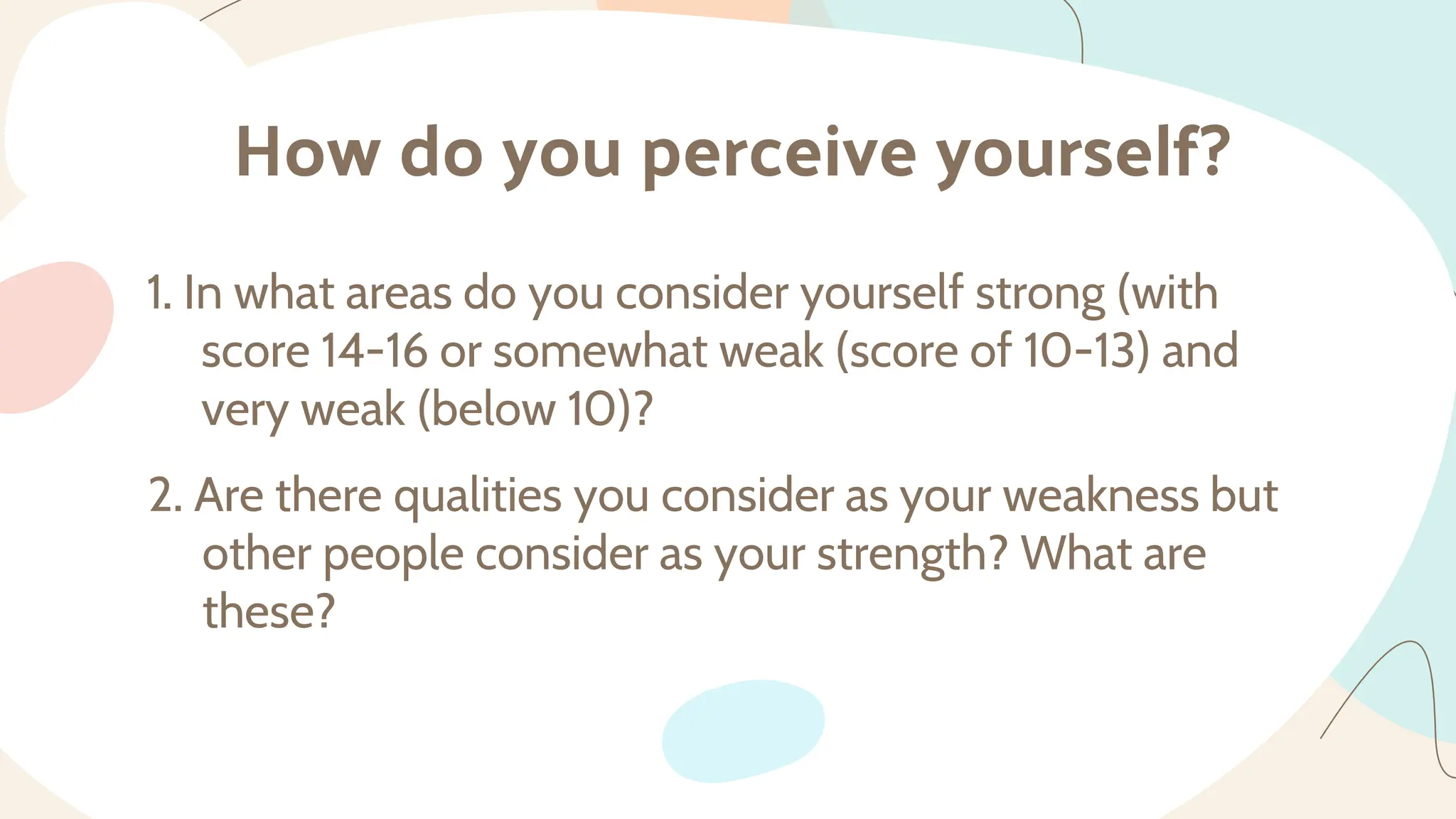 How do you perceive yourself?

1. In what areas do you consider yourself strong (with score 14-16 or somewhat weak (score of 10-13) and very weak (below 10)?

2. Are there qualities you consider as your weakness but other people consider as your strength? What are these?